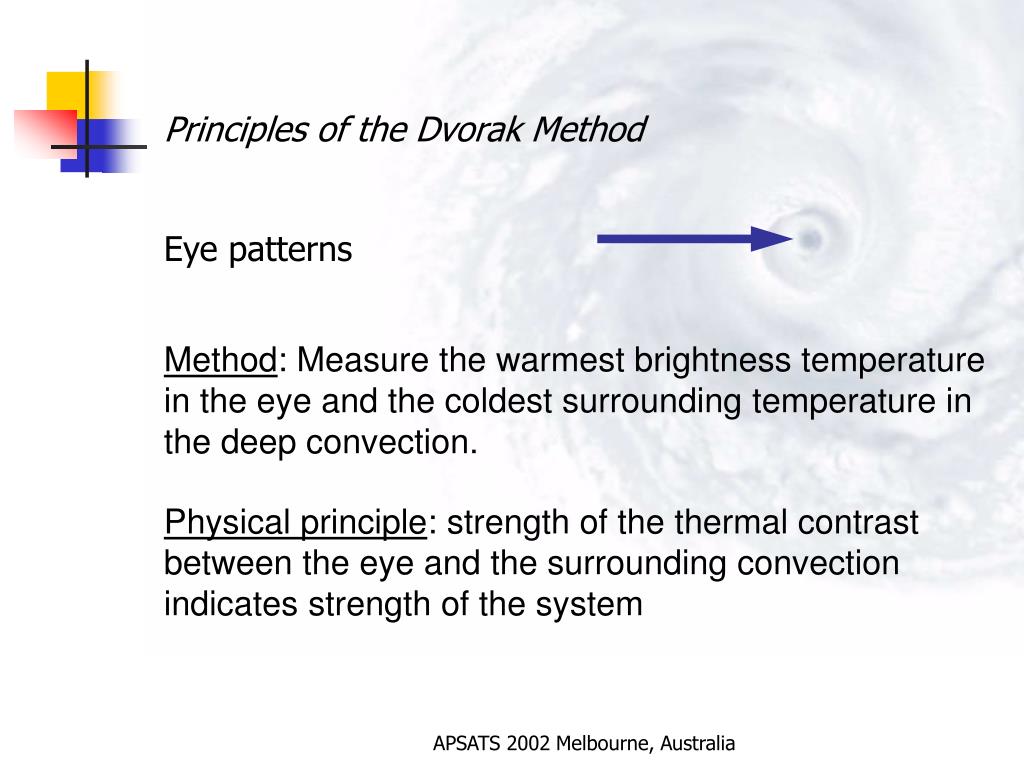 Principles of the Dvorak Method

Eye patterns

Method: Measure the warmest brightness temperature in the eye and the coldest surrounding temperature in the deep convection.

Physical principle: strength of the thermal contrast between the eye and the surrounding convection indicates strength of the system

APSATS 2002 Melbourne, Australia